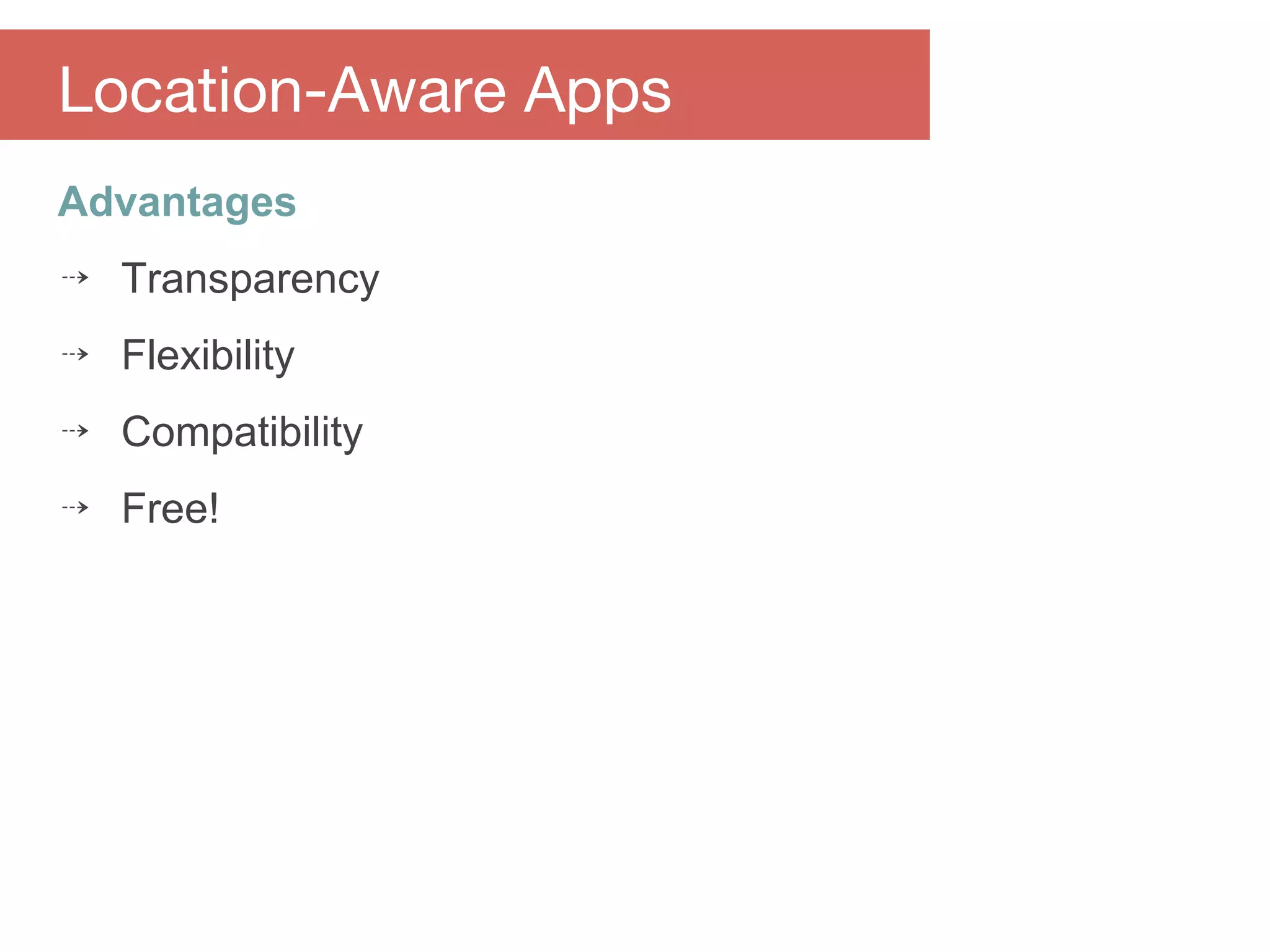 Location-Aware Apps

Advantages

⇢ Transparency

⇢ Flexibility

⇢ Compatibility

⇢ Free!